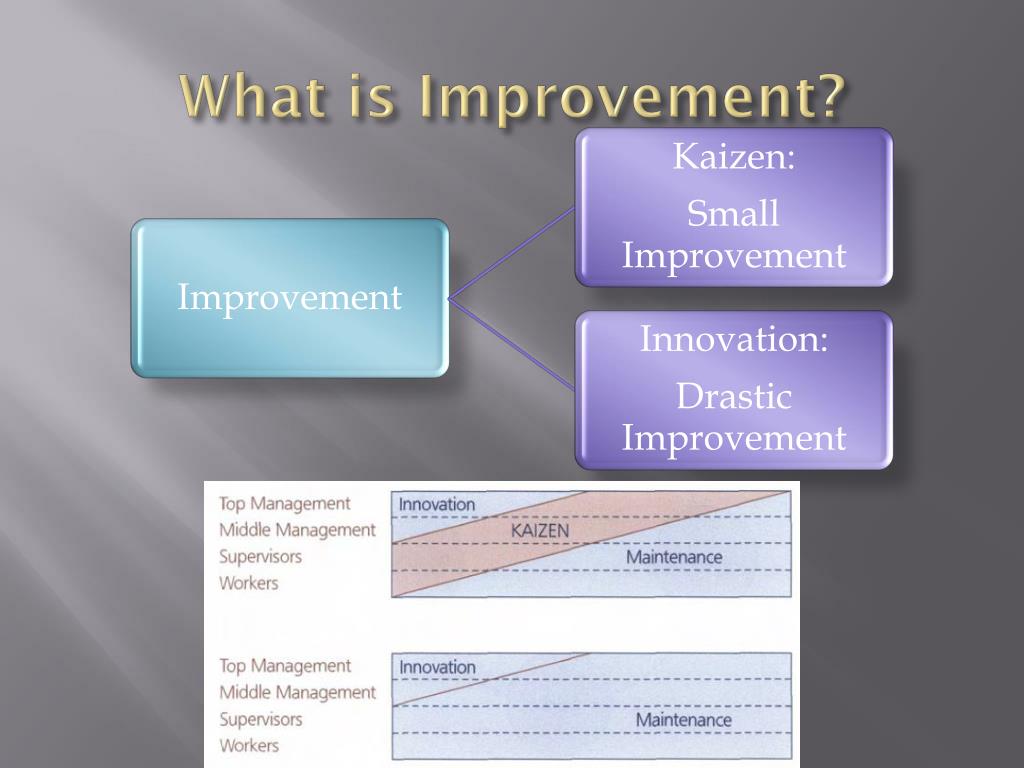 What is Improvement?

Improvement

Kaizen:

Small Improvement

Innovation:

Drastic Improvement

Top Management
Middle Management
Supervisors
Workers

Innovation

KAIZEN

Maintenance

Top Management
Middle Management
Supervisors
Workers

Innovation

Maintenance